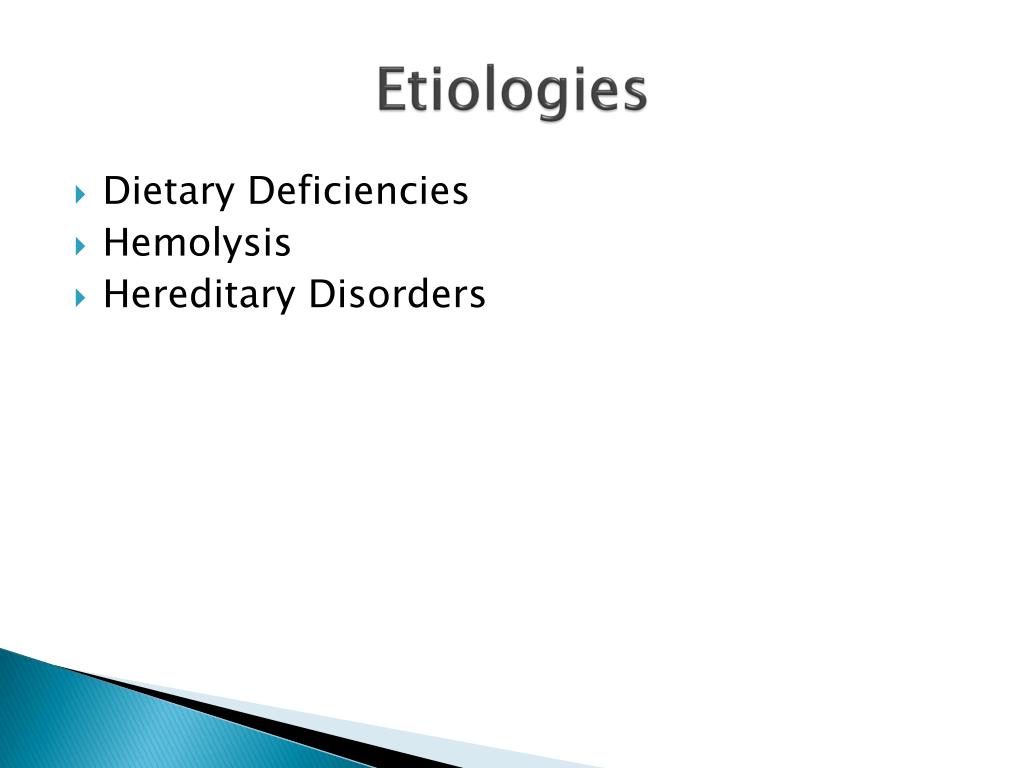 Etiologies

Dietary Deficiencies
Hemolysis
Hereditary Disorders